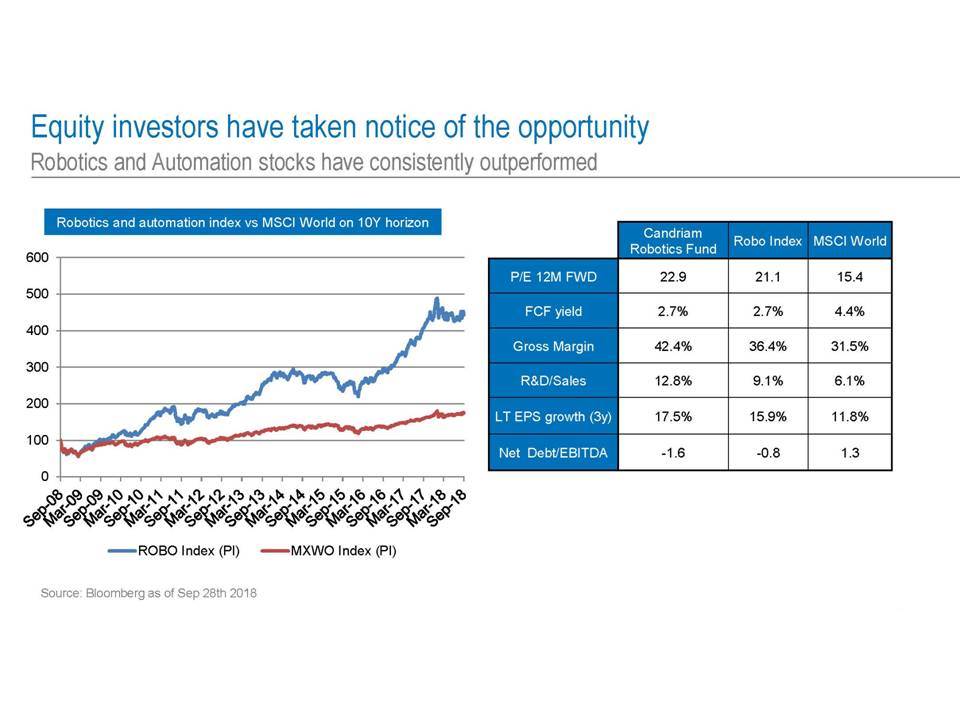 Equity investors have taken notice of the opportunity
Robotics and Automation stocks have consistently outperformed

Robotics and automation index vs MSCI World on 10Y horizon

600
500
400
300
200
100
0

Sep-08 Mar-09 Sep-09 Mar-10 Sep-10 Mar-11 Sep-11 Mar-12 Sep-12 Mar-13 Sep-13 Mar-14 Sep-14 Mar-15 Sep-15 Mar-16 Sep-16 Mar-17 Sep-17 Mar-18 Sep-18

ROBO Index (PI) MXWO Index (PI)

| | Candriam Robotics Fund | Robo Index | MSCI World |
|---|---|---|---|
| P/E 12M FWD | 22.9 | 21.1 | 15.4 |
| FCF yield | 2.7% | 2.7% | 4.4% |
| Gross Margin | 42.4% | 36.4% | 31.5% |
| R&D/Sales | 12.8% | 9.1% | 6.1% |
| LT EPS growth (3y) | 17.5% | 15.9% | 11.8% |
| Net Debt/EBITDA | -1.6 | -0.8 | 1.3 |

Source: Bloomberg as of Sep 28th 2018